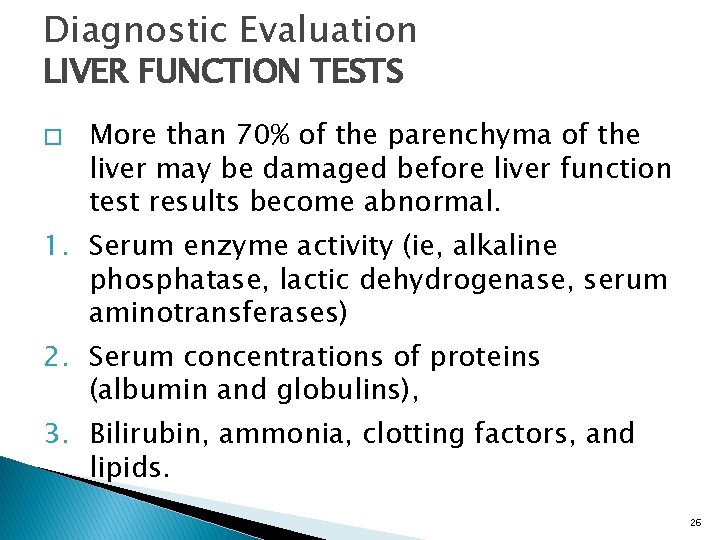 Diagnostic Evaluation
LIVER FUNCTION TESTS

□ More than 70% of the parenchyma of the liver may be damaged before liver function test results become abnormal.

1. Serum enzyme activity (ie, alkaline phosphatase, lactic dehydrogenase, serum aminotransferases)

2. Serum concentrations of proteins (albumin and globulins),

3. Bilirubin, ammonia, clotting factors, and lipids.

26